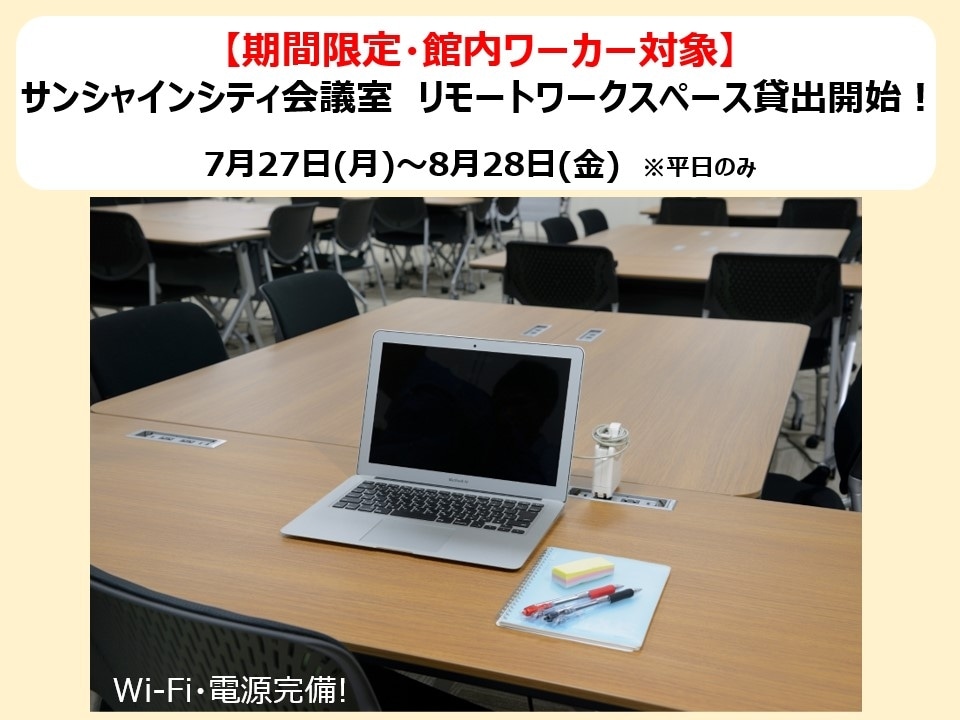 【期間限定・館内ワーカー対象】
サンシャインシティ会議室 リモートワークスペース貸出開始！
7月27日(月)～8月28日(金) ※平日のみ

Wi-Fi・電源完備!